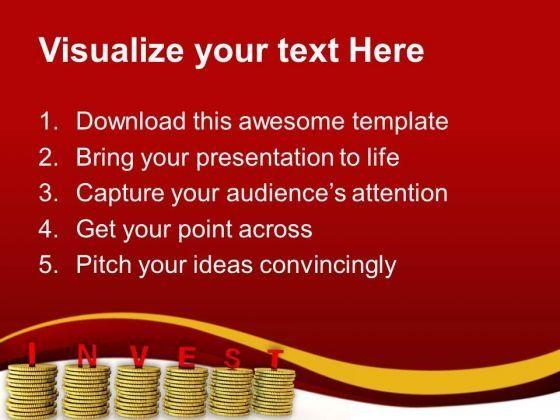 Visualize your text Here

1. Download this awesome template
2. Bring your presentation to life
3. Capture your audience's attention
4. Get your point across
5. Pitch your ideas convincingly

I N V E S T